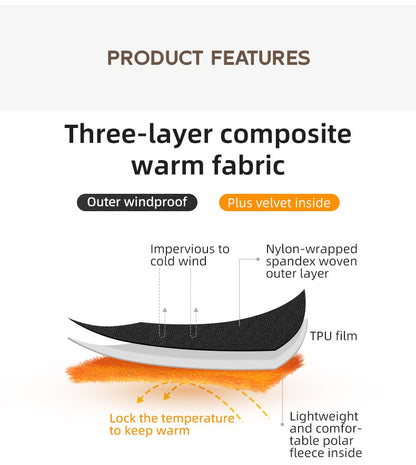 PRODUCT FEATURES

Three-layer composite warm fabric

Outer windproof

Plus velvet inside

Impervious to cold wind

Nylon-wrapped spandex woven outer layer

TPU film

Lock the temperature to keep warm

Lightweight and comfortable polar fleece inside